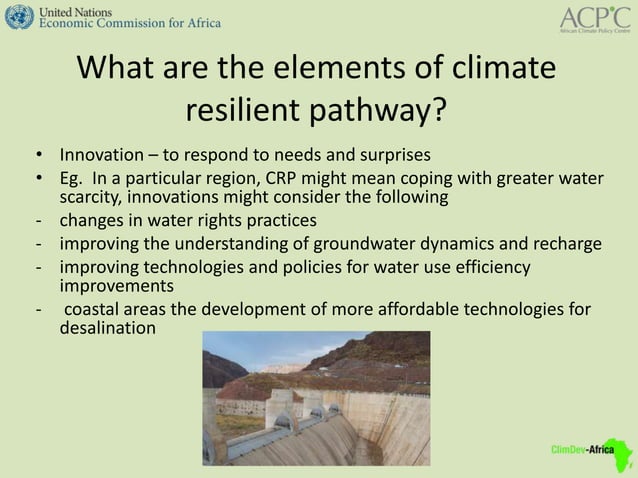 United Nations
Economic Commission for Africa

ACPC
African Climate Policy Centre

What are the elements of climate resilient pathway?

• Innovation – to respond to needs and surprises
• Eg. In a particular region, CRP might mean coping with greater water scarcity, innovations might consider the following
- changes in water rights practices
- improving the understanding of groundwater dynamics and recharge
- improving technologies and policies for water use efficiency improvements
- coastal areas the development of more affordable technologies for desalination

ClimDev-Africa